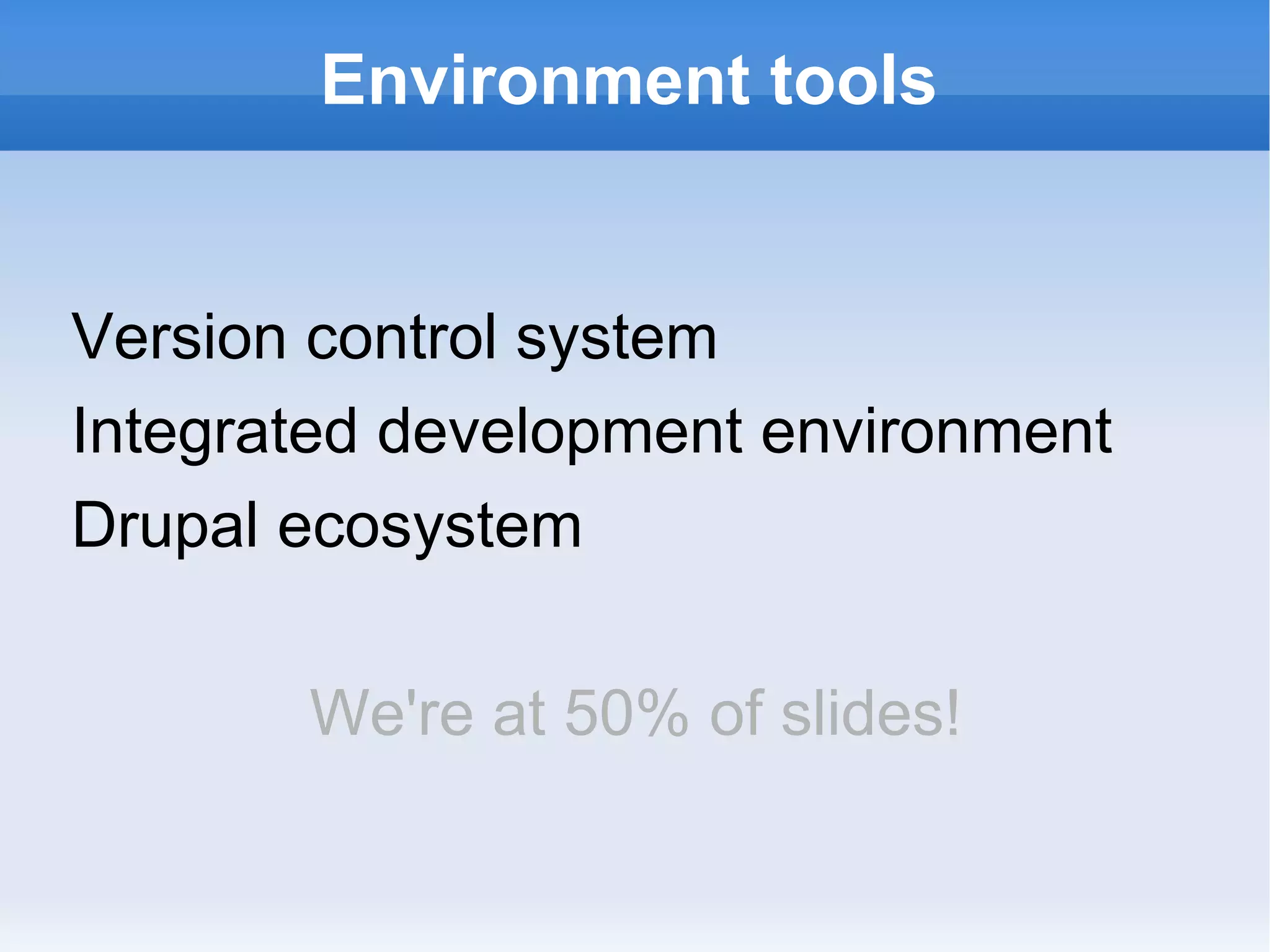 Environment tools

Version control system
Integrated development environment
Drupal ecosystem

We're at 50% of slides!